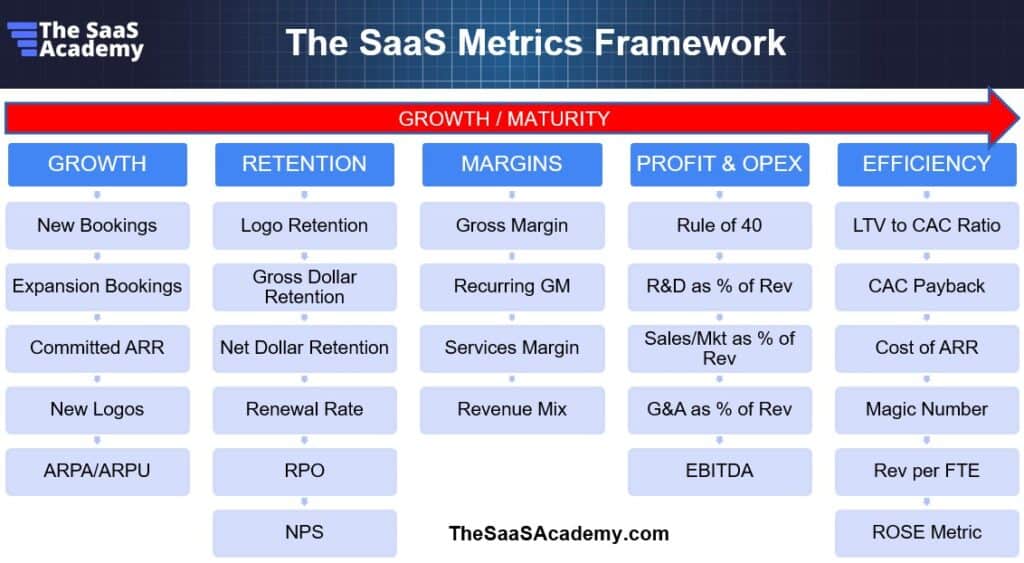 The SaaS Academy

The SaaS Metrics Framework

GROWTH / MATURITY

GROWTH

New Bookings

Expansion Bookings

Committed ARR

New Logos

ARPA/ARPU

RETENTION

Logo Retention

Gross Dollar Retention

Net Dollar Retention

Renewal Rate

RPO

NPS

MARGINS

Gross Margin

Recurring GM

Services Margin

Revenue Mix

PROFIT & OPEX

Rule of 40

R&D as % of Rev

Sales/Mkt as % of Rev

G&A as % of Rev

EBITDA

EFFICIENCY

LTV to CAC Ratio

CAC Payback

Cost of ARR

Magic Number

Rev per FTE

ROSE Metric

TheSaaSAcademy.com